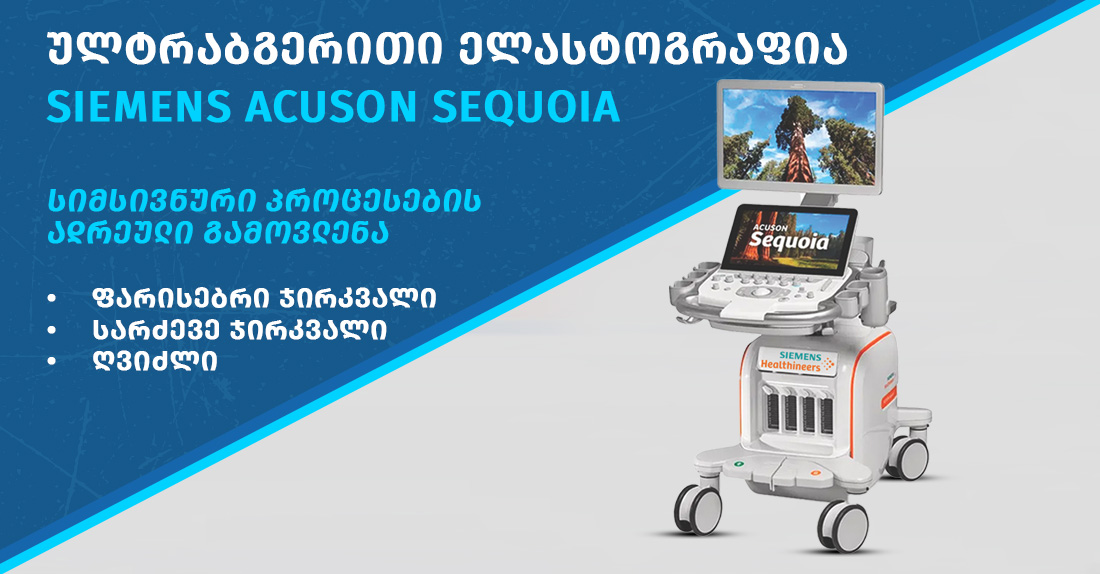 ულტრაბგერითი ელასტოგრაფია
SIEMENS ACUSON SEQUOIA

სიმსივნური პროცესების ადრეული გამოვლენა

• ფარისებრი ჯირკვალი
• სარძევე ჯირკვალი
• ღვიძლი

ACUSON Sequoia

SIEMENS Healthineers